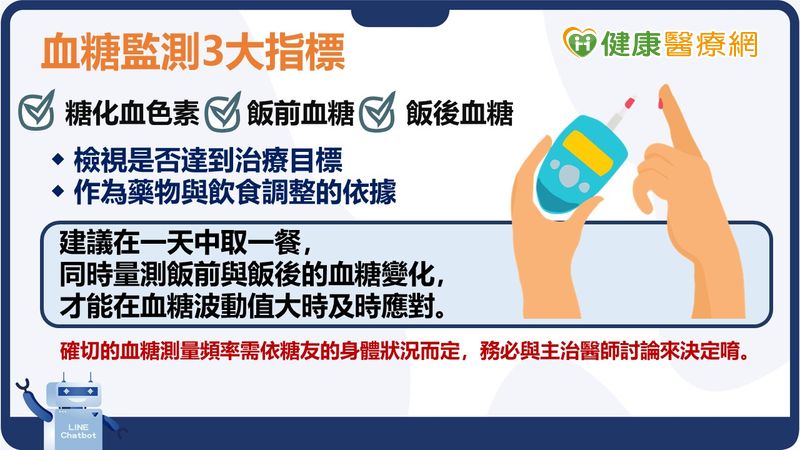 血糖監測3大指標

健康醫療網

糖化血色素 飯前血糖 飯後血糖

◆ 檢視是否達到治療目標
◆ 作為藥物與飲食調整的依據

建議在一天中取一餐，
同時量測飯前與飯後的血糖變化，
才能在血糖波動值大時及時應對。

確切的血糖測量頻率需依糖友的身體狀況而定，務必與主治醫師討論來決定唷。

LINE Chatbot